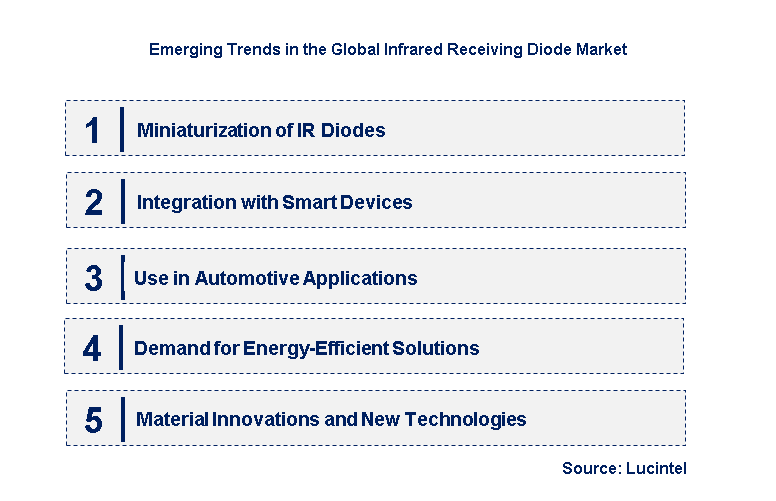 Emerging Trends in the Global Infrared Receiving Diode Market

1 Miniaturization of IR Diodes

2 Integration with Smart Devices

3 Use in Automotive Applications

4 Demand for Energy-Efficient Solutions

5 Material Innovations and New Technologies

Source: Lucintel